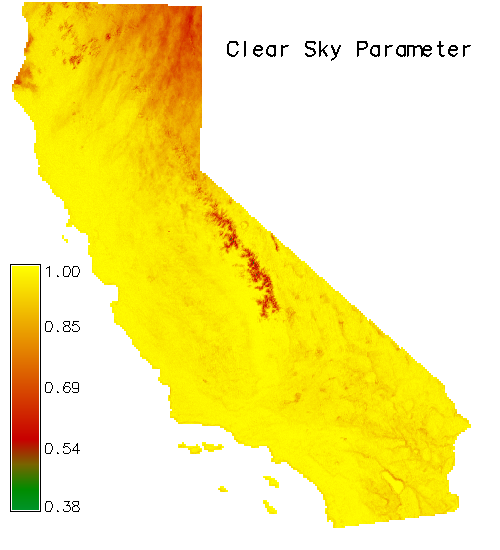 Clear Sky Parameter

1.00
0.85
0.69
0.54
0.38